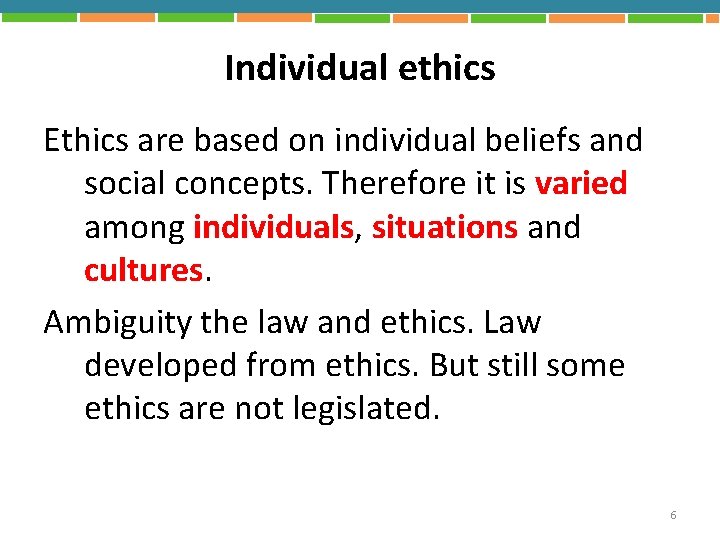 Individual ethics

Ethics are based on individual beliefs and social concepts. Therefore it is varied among individuals, situations and cultures.

Ambiguity the law and ethics. Law developed from ethics. But still some ethics are not legislated.

6